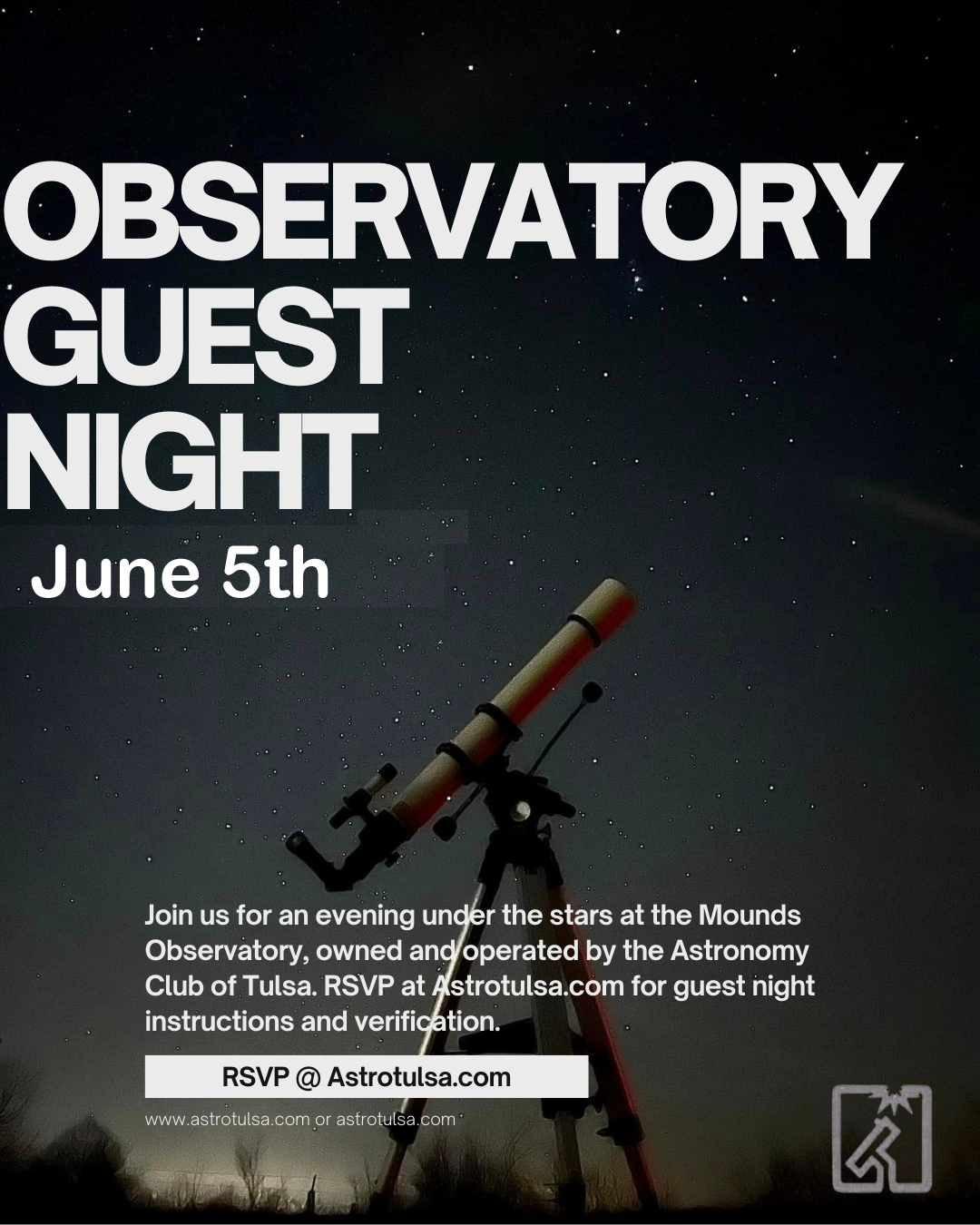 OBSERVATORY GUEST NIGHT

June 5th

Join us for an evening under the stars at the Mounds Observatory, owned and operated by the Astronomy Club of Tulsa. RSVP at Astrotulsa.com for guest night instructions and verification.

RSVP @ Astrotulsa.com

www.astrotulsa.com or astrotulsa.com